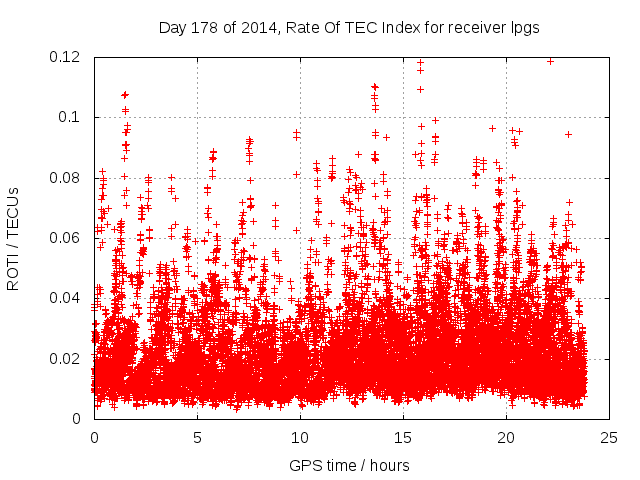 Day 178 of 2014, Rate Of TEC Index for receiver lpgs

ROTI / TECUs

0.12
0.1
0.08
0.06
0.04
0.02
0

0
5
10
15
20
25

GPS time / hours